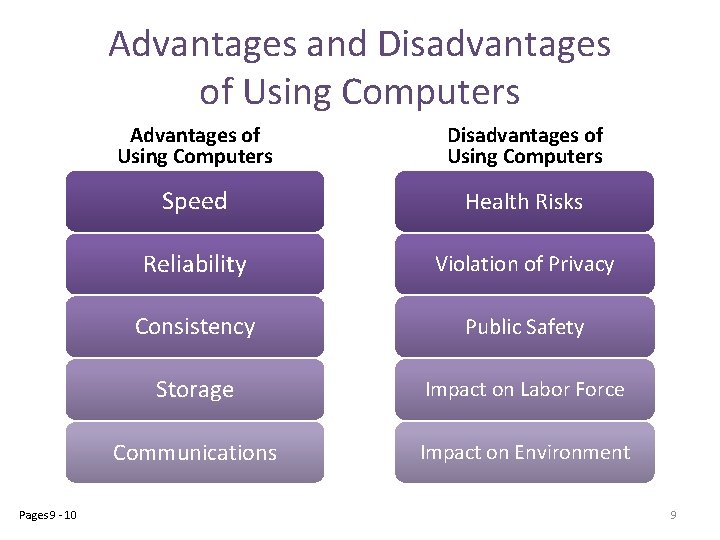 Advantages and Disadvantages of Using Computers

Advantages of Using Computers

Speed

Reliability

Consistency

Storage

Communications

Disadvantages of Using Computers

Health Risks

Violation of Privacy

Public Safety

Impact on Labor Force

Impact on Environment

Pages 9 - 10

9